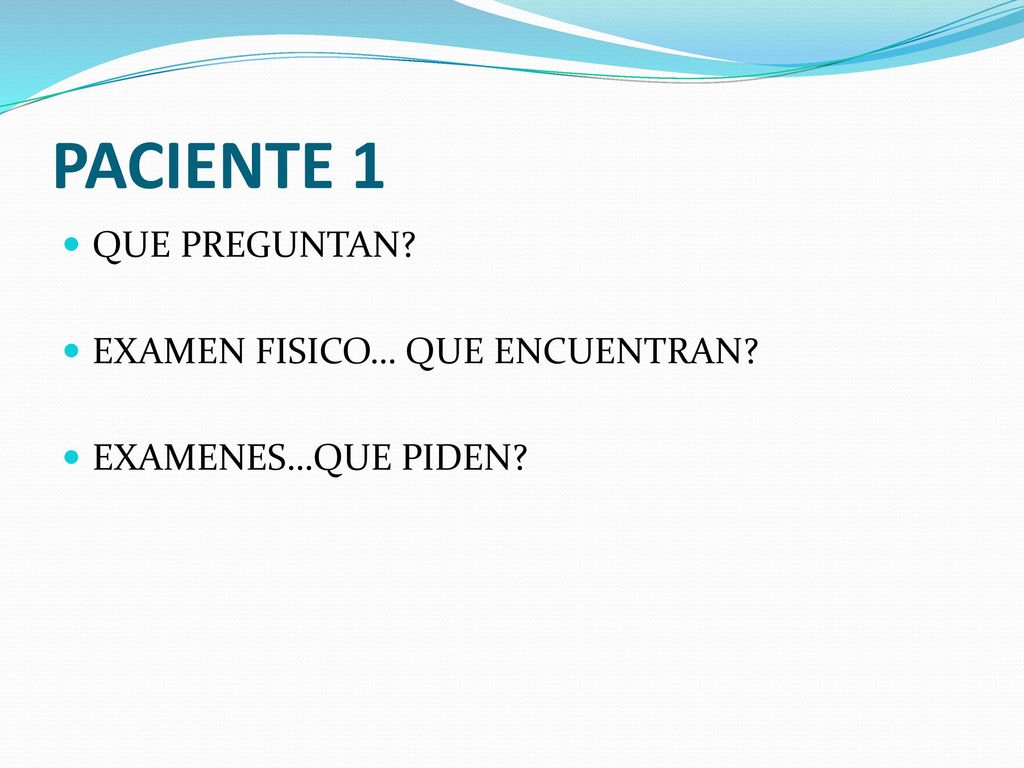 PACIENTE 1

QUE PREGUNTAN?

EXAMEN FISICO… QUE ENCUENTRAN?

EXAMENES…QUE PIDEN?